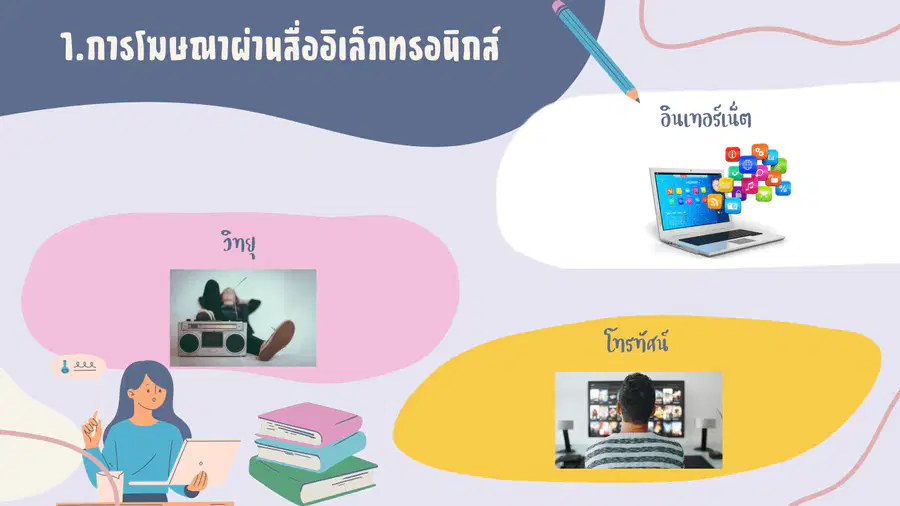 1.การโฆษณาผ่านสื่ออิเล็กทรอนิกส์

อินเทอร์เน็ต

วิทยุ

โทรทัศน์